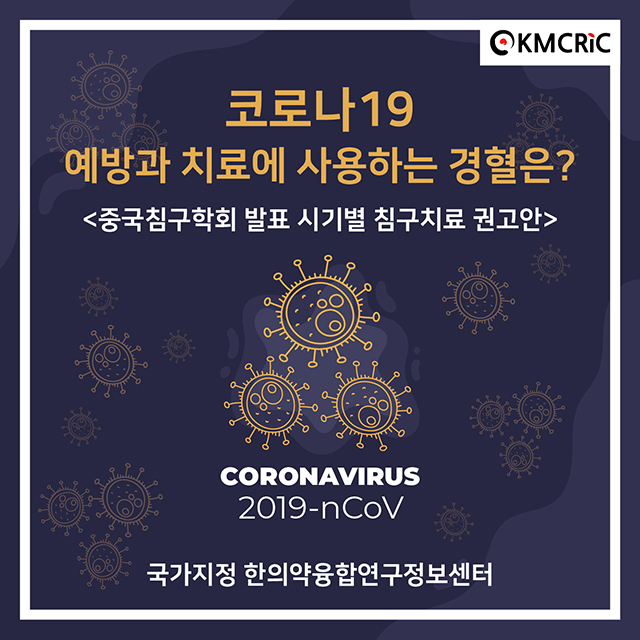 KMCRIC

코로나19
예방과 치료에 사용하는 경혈은?

<중국침구학회 발표 시기별 침구치료 권고안>

CORONAVIRUS
2019-nCoV

국가지정 한의약융합연구정보센터